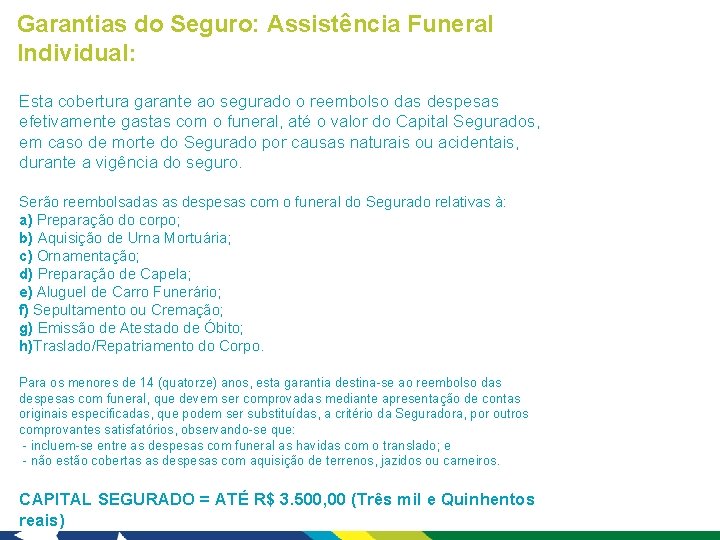 Garantias do Seguro: Assistência Funeral Individual:

Esta cobertura garante ao segurado o reembolso das despesas efetivamente gastas com o funeral, até o valor do Capital Segurados, em caso de morte do Segurado por causas naturais ou acidentais, durante a vigência do seguro.

Serão reembolsadas as despesas com o funeral do Segurado relativas à:
a) Preparação do corpo;
b) Aquisição de Urna Mortuária;
c) Ornamentação;
d) Preparação de Capela;
e) Aluguel de Carro Funerário;
f) Sepultamento ou Cremação;
g) Emissão de Atestado de Óbito;
h)Traslado/Repatriamento do Corpo.

Para os menores de 14 (quatorze) anos, esta garantia destina-se ao reembolso das despesas com funeral, que devem ser comprovadas mediante apresentação de contas originais especificadas, que podem ser substituídas, a critério da Seguradora, por outros comprovantes satisfatórios, observando-se que:
- incluem-se entre as despesas com funeral as havidas com o translado; e
- não estão cobertas as despesas com aquisição de terrenos, jazidos ou carneiros.

CAPITAL SEGURADO = ATÉ R$ 3.500,00 (Três mil e Quinhentos reais)